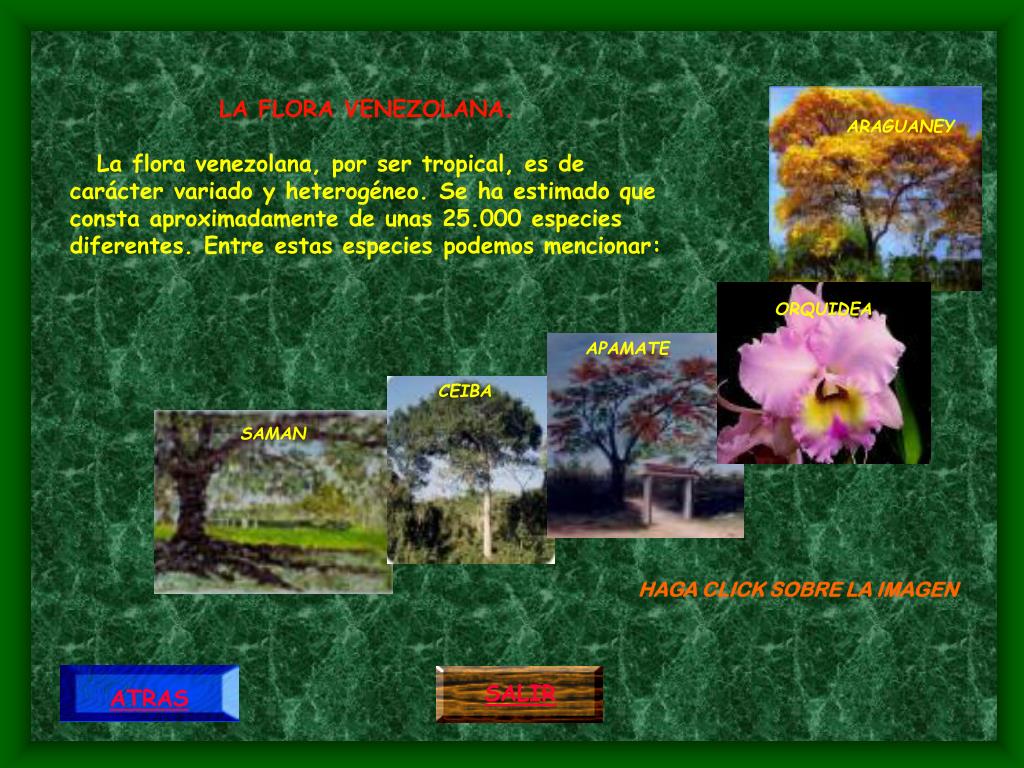 LA FLORA VENEZOLANA.

La flora venezolana, por ser tropical, es de carácter variado y heterogéneo. Se ha estimado que consta aproximadamente de unas 25.000 especies diferentes. Entre estas especies podemos mencionar:

ARAGUANEY

ORQUIDEA

APAMATE

CEIBA

SAMAN

HAGA CLICK SOBRE LA IMAGEN

ATRAS

SALIR